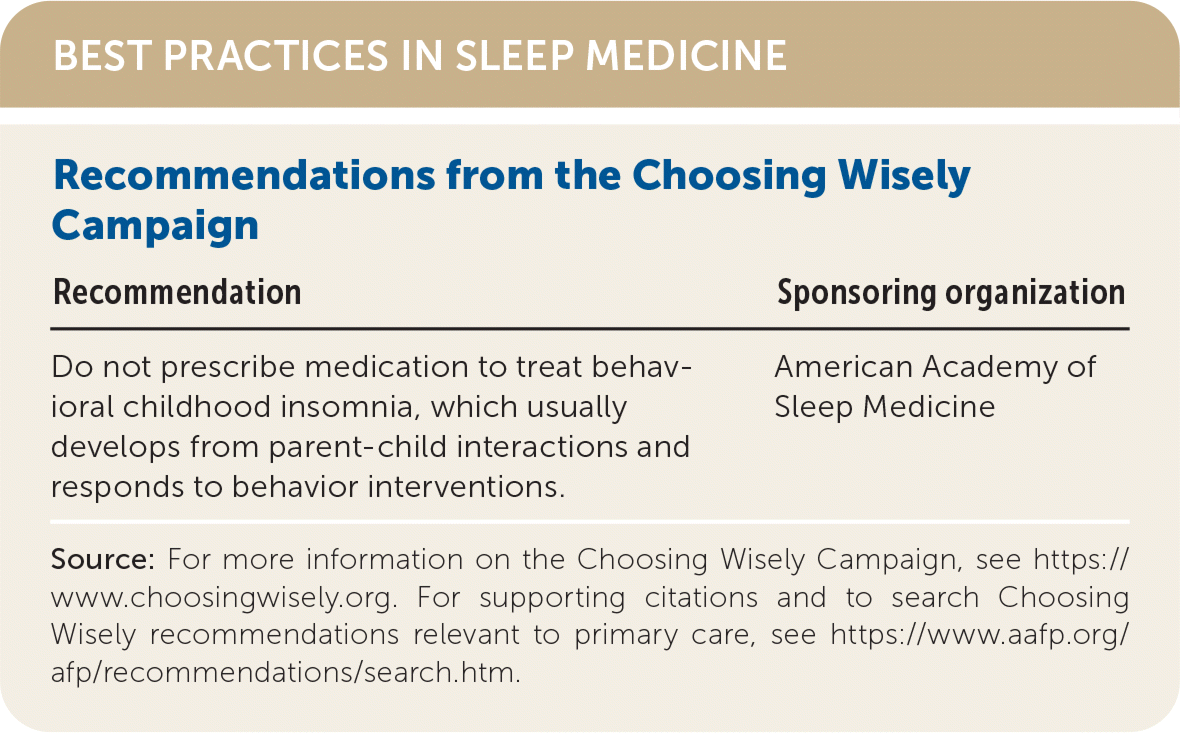 BEST PRACTICES IN SLEEP MEDICINE

Recommendations from the Choosing Wisely Campaign

| Recommendation | Sponsoring organization |
|---|---|
| Do not prescribe medication to treat behavioral childhood insomnia, which usually develops from parent-child interactions and responds to behavior interventions. | American Academy of Sleep Medicine |

Source: For more information on the Choosing Wisely Campaign, see https://www.choosingwisely.org. For supporting citations and to search Choosing Wisely recommendations relevant to primary care, see https://www.aafp.org/afp/recommendations/search.htm.